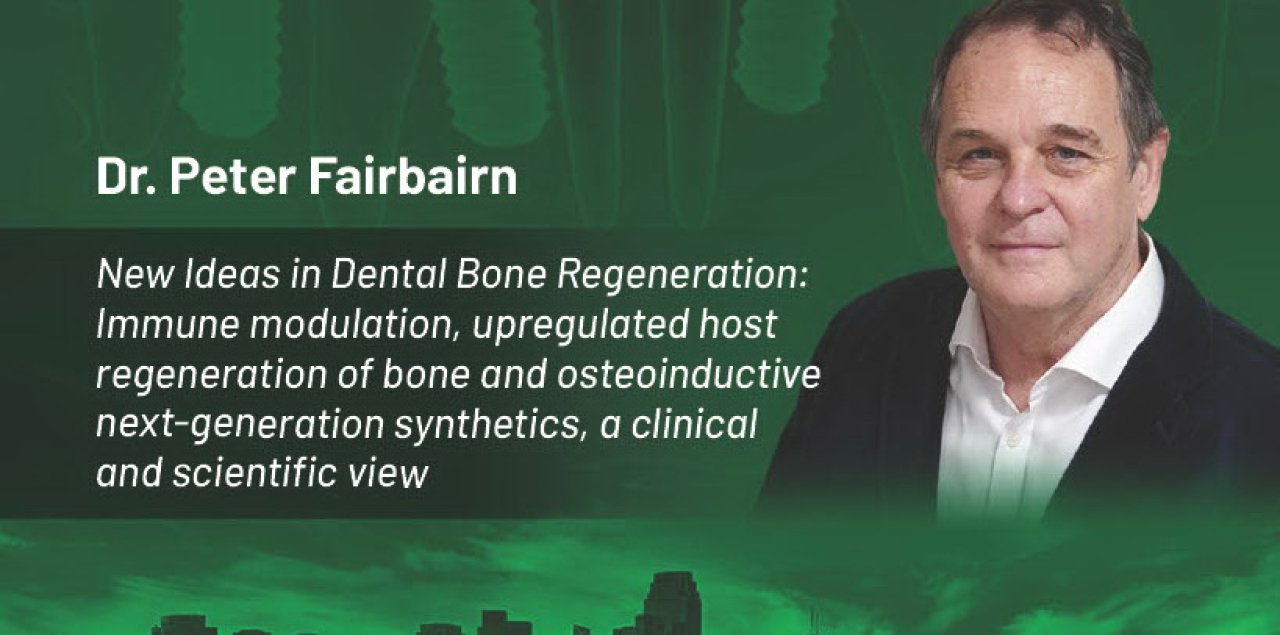 Dr. Peter Fairbairn

New Ideas in Dental Bone Regeneration: Immune modulation, upregulated host regeneration of bone and osteoinductive next-generation synthetics, a clinical and scientific view